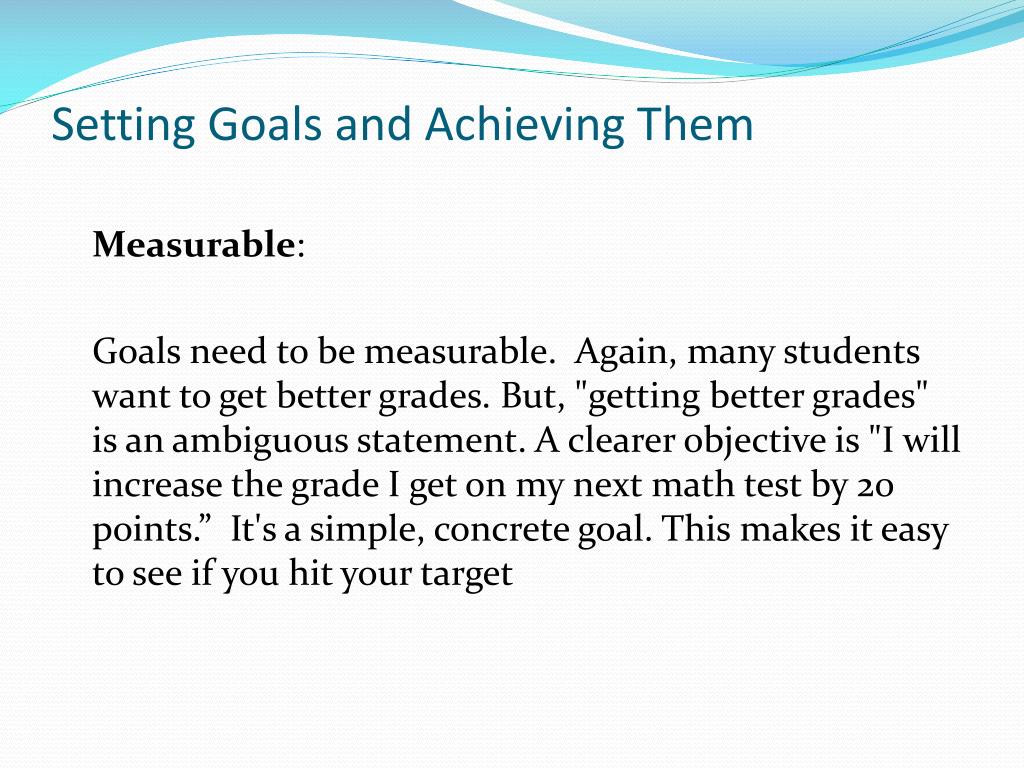 Setting Goals and Achieving Them

Measurable:

Goals need to be measurable. Again, many students want to get better grades. But, "getting better grades" is an ambiguous statement. A clearer objective is "I will increase the grade I get on my next math test by 20 points.” It's a simple, concrete goal. This makes it easy to see if you hit your target